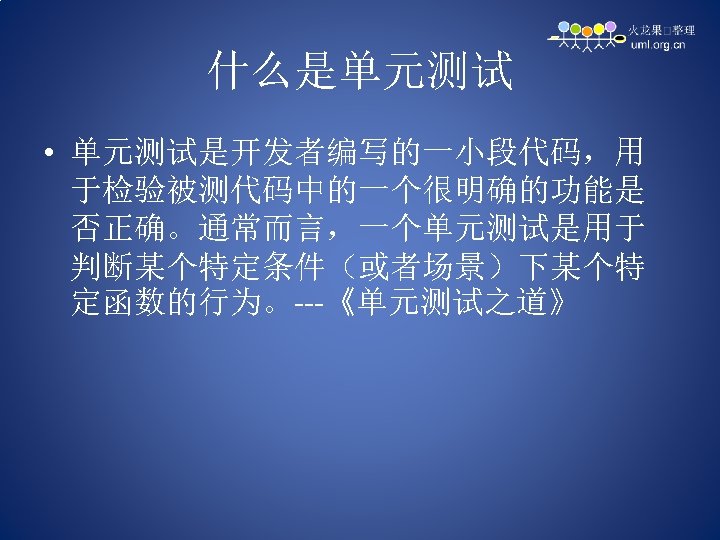 火龙果□整理
uml.org.cn

什么是单元测试

• 单元测试是开发者编写的一小段代码，用于检验被测代码中的一个很明确的功能是否正确。通常而言，一个单元测试是用于判断某个特定条件（或者场景）下某个特定函数的行为。---《单元测试之道》